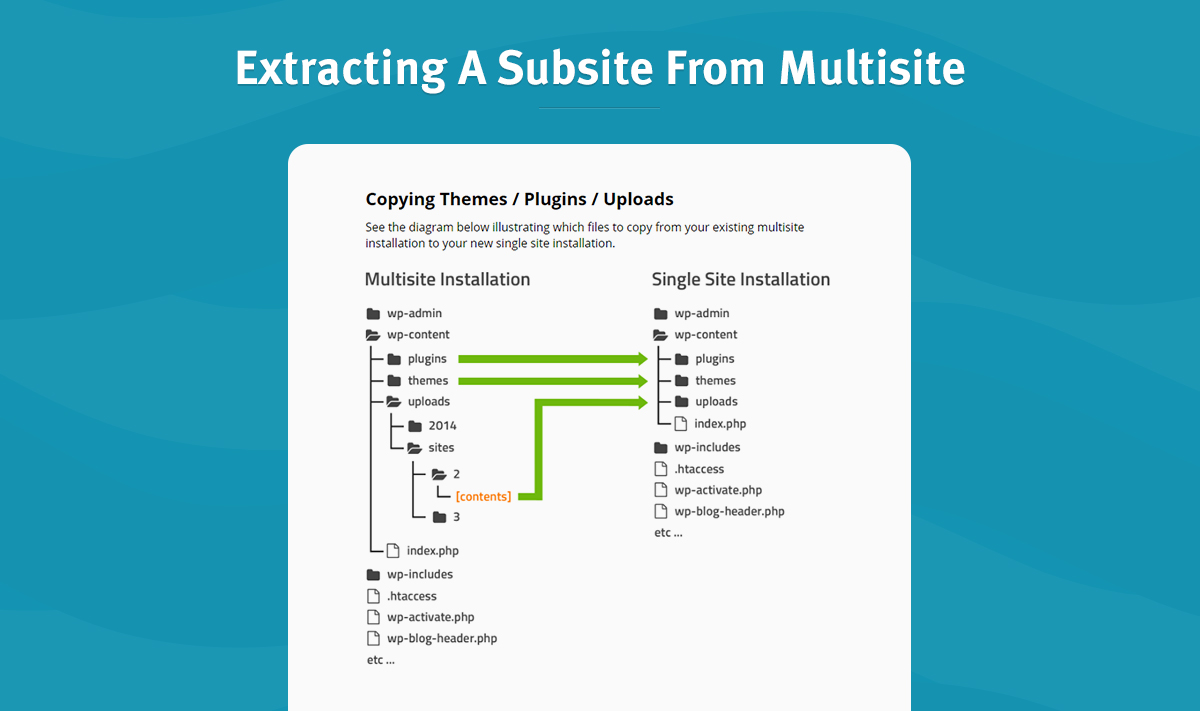 Extracting A Subsite From Multisite

Copying Themes / Plugins / Uploads

See the diagram below illustrating which files to copy from your existing multisite installation to your new single site installation.

Multisite Installation

wp-admin
wp-content
plugins
themes
uploads
2014
sites
2
[contents]
3
index.php
wp-includes
.htaccess
wp-activate.php
wp-blog-header.php
etc ...

Single Site Installation

wp-admin
wp-content
plugins
themes
uploads
index.php
wp-includes
.htaccess
wp-activate.php
wp-blog-header.php
etc ...